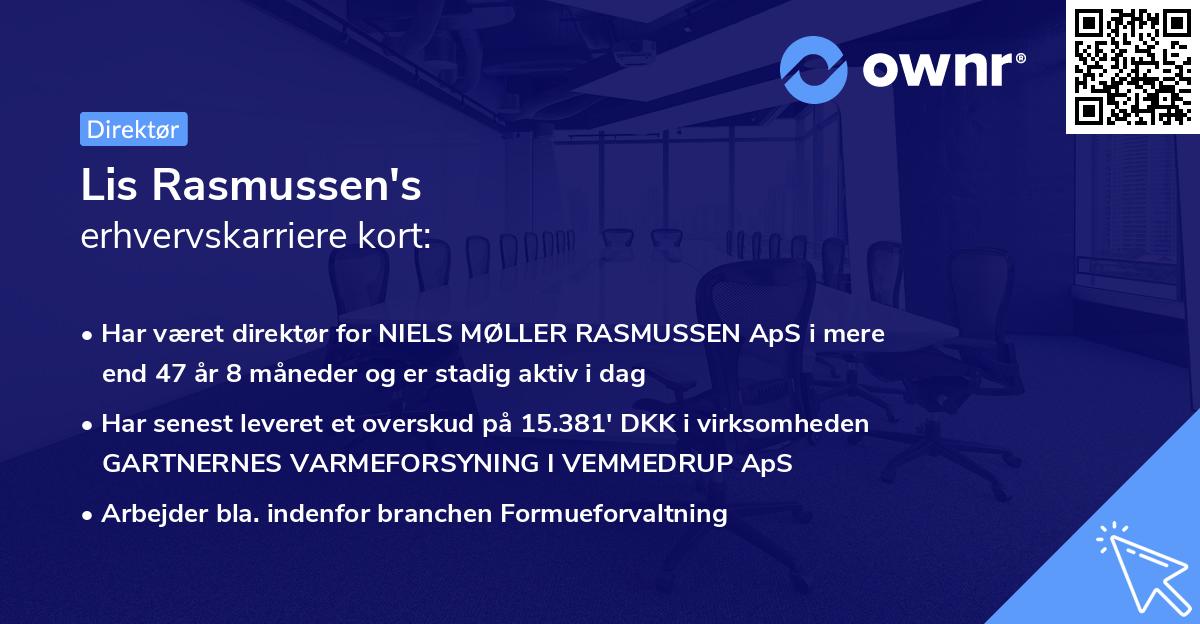 ownr®

Direktør

Lis Rasmussen's
erhvervskarriere kort:

• Har været direktør for NIELS MØLLER RASMUSSEN ApS i mere end 47 år 8 måneder og er stadig aktiv i dag

• Har senest leveret et overskud på 15.381' DKK i virksomheden GARTNERNES VARMEFORSYNING I VEMMEDRUP ApS

• Arbejder bla. indenfor branchen Formueforvaltning